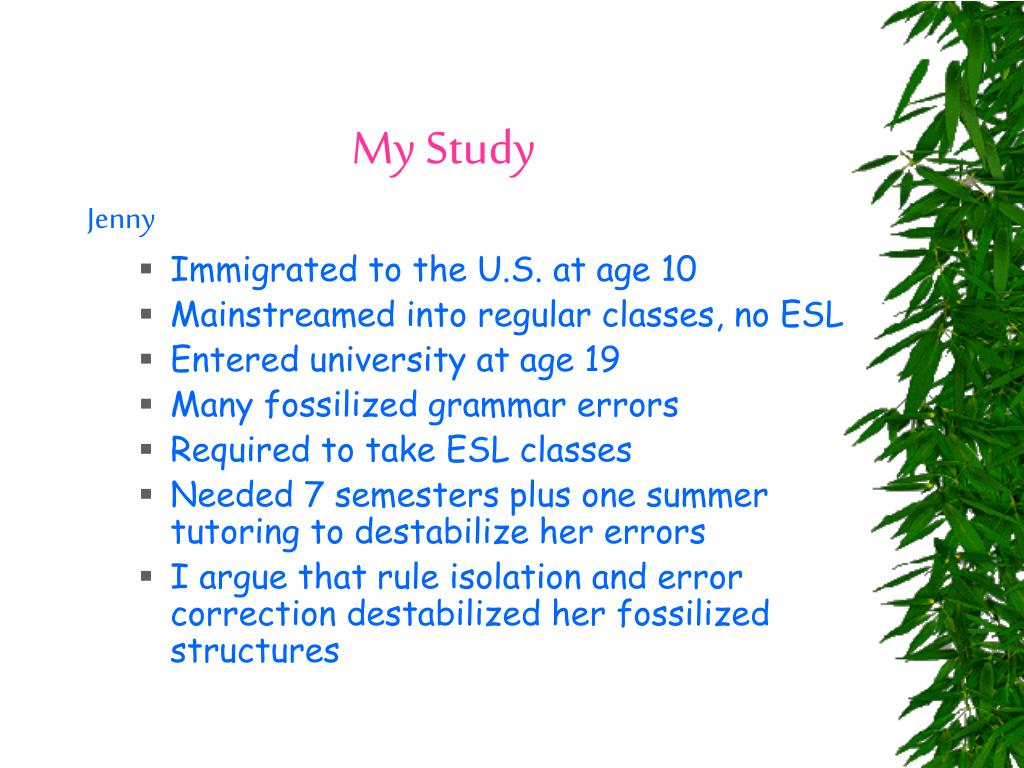 My Study

Jenny

- Immigrated to the U.S. at age 10
- Mainstreamed into regular classes, no ESL
- Entered university at age 19
- Many fossilized grammar errors
- Required to take ESL classes
- Needed 7 semesters plus one summer tutoring to destabilize her errors
- I argue that rule isolation and error correction destabilized her fossilized structures